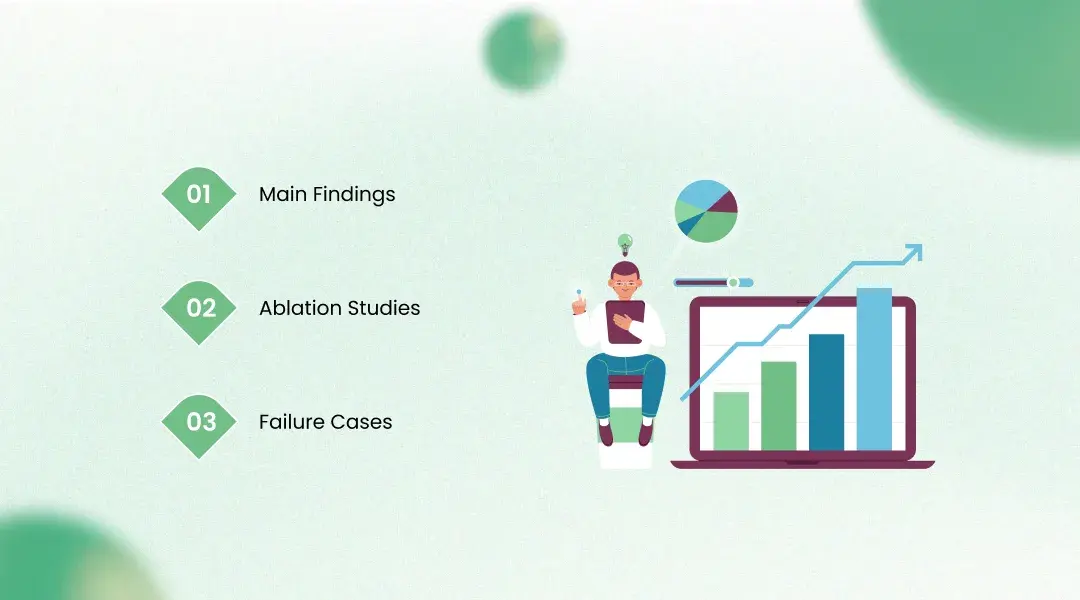 01
Main Findings

02
Ablation Studies

03
Failure Cases